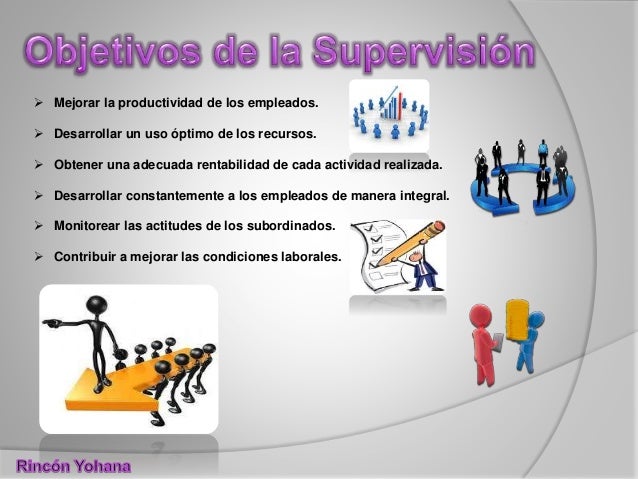 Objetivos de la Supervisión

➢ Mejorar la productividad de los empleados.

➢ Desarrollar un uso óptimo de los recursos.

➢ Obtener una adecuada rentabilidad de cada actividad realizada.

➢ Desarrollar constantemente a los empleados de manera integral.

➢ Monitorear las actitudes de los subordinados.

➢ Contribuir a mejorar las condiciones laborales.

Rincón Yohana